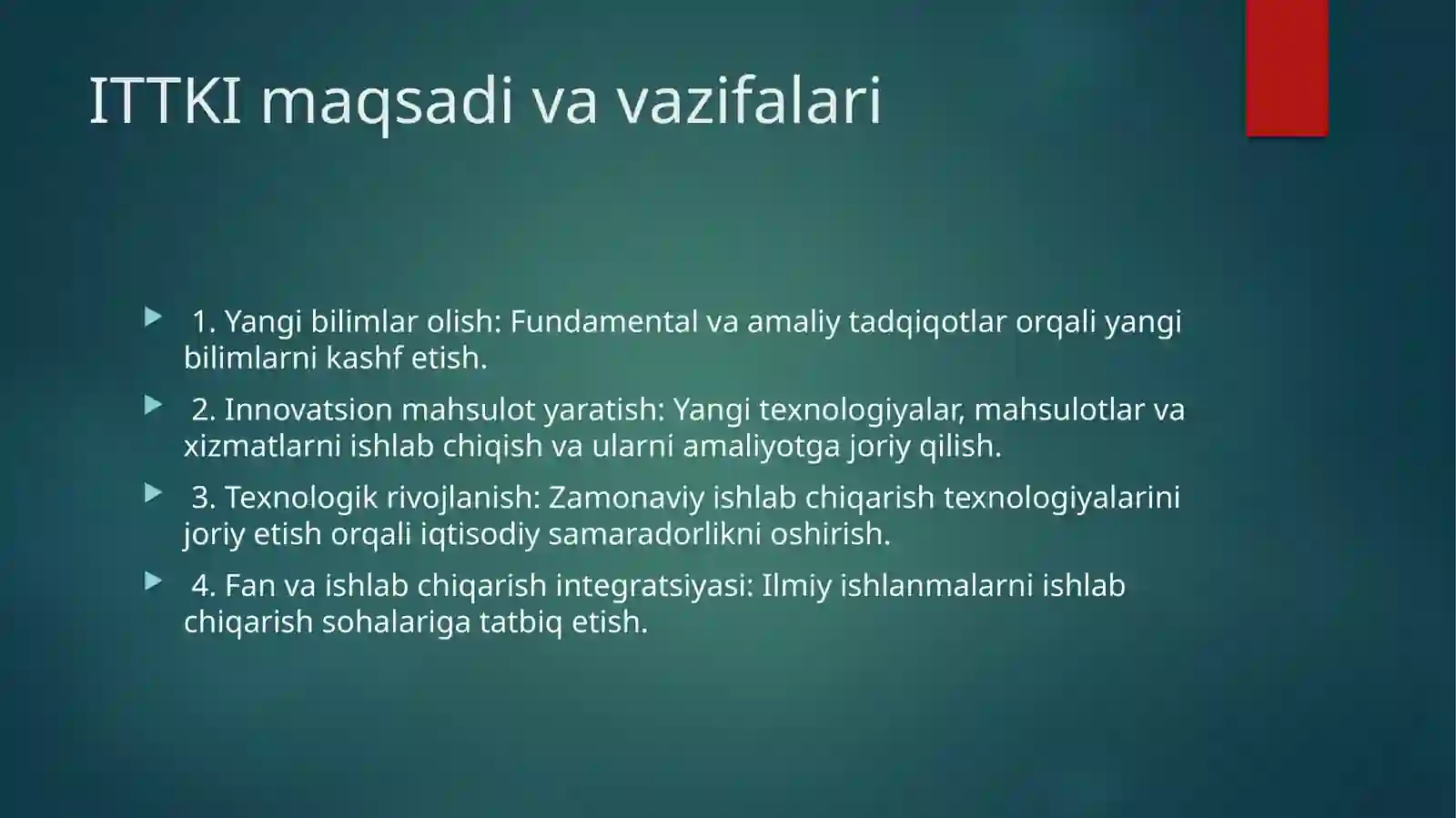 ITTKI maqsadi va vazifalari

1. Yangi bilimlar olish: Fundamental va amaliy tadqiqotlar orqali yangi bilimlarni kashf etish.

2. Innovatsion mahsulot yaratish: Yangi texnologiyalar, mahsulotlar va xizmatlarni ishlab chiqish va ularni amaliyotga joriy qilish.

3. Texnologik rivojlanish: Zamonaviy ishlab chiqarish texnologiyalarini joriy etish orqali iqtisodiy samaradorlikni oshirish.

4. Fan va ishlab chiqarish integratsiyasi: Ilmiy ishlanmalarni ishlab chiqarish sohalariga tatbiq etish.